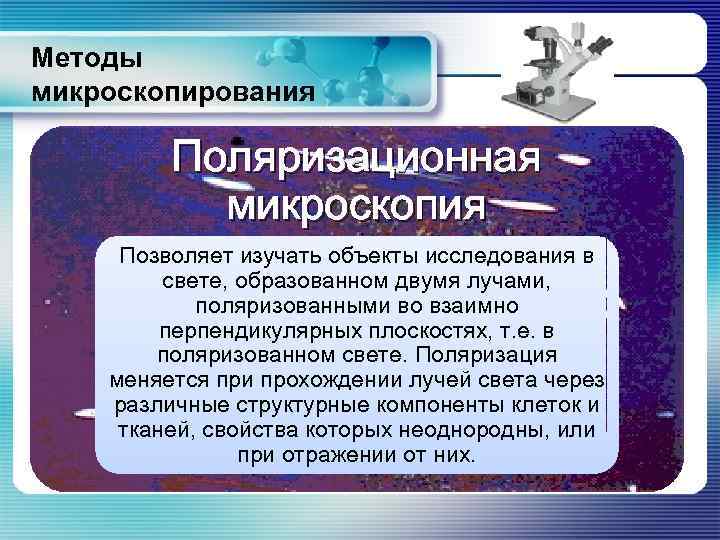 Методы микроскопирования

Поляризационная микроскопия

Позволяет изучать объекты исследования в свете, образованном двумя лучами, поляризованными во взаимно перпендикулярных плоскостях, т.е. в поляризованном свете. Поляризация меняется при прохождении лучей света через различные структурные компоненты клеток и тканей, свойства которых неоднородны, или при отражении от них.